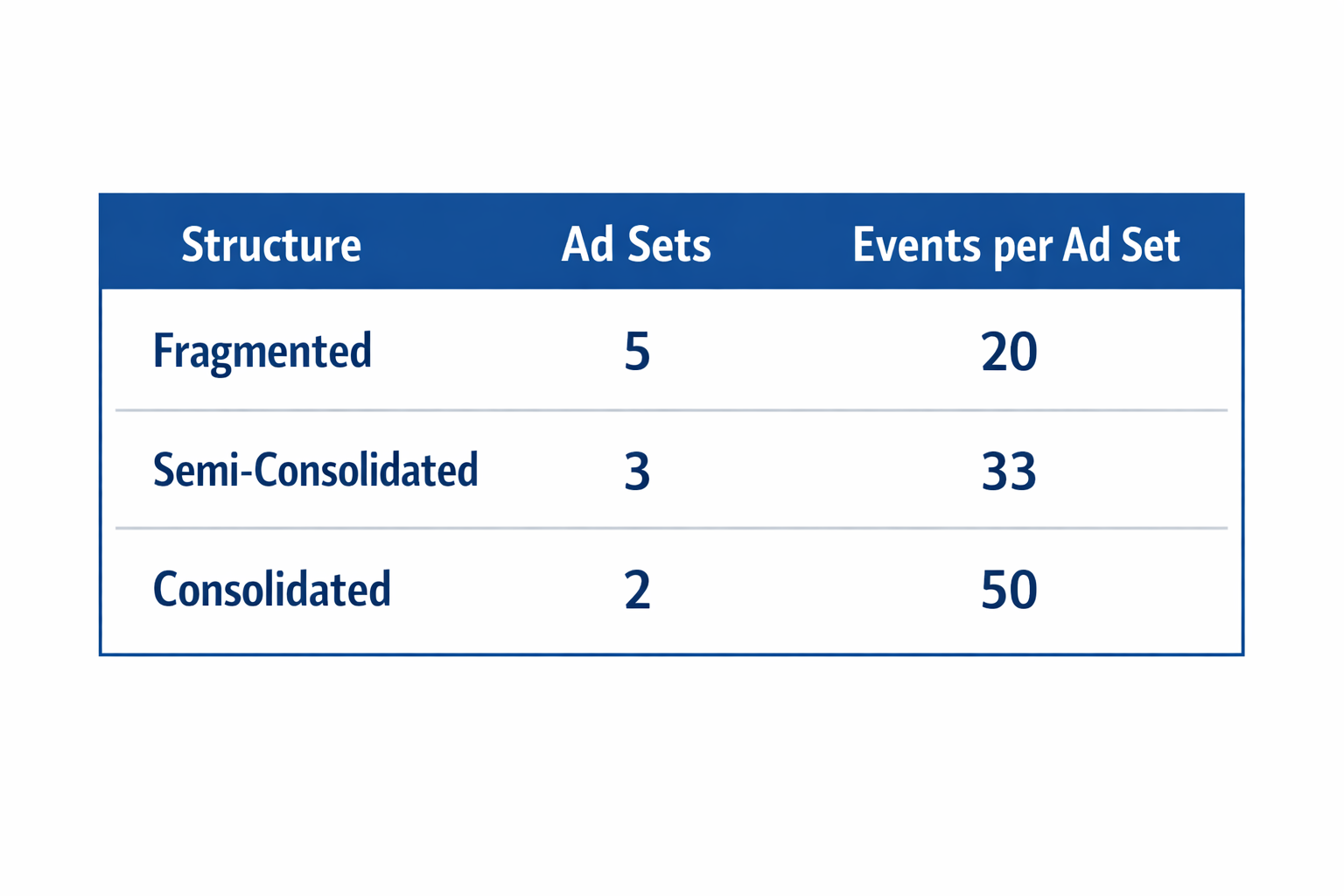 | Structure | Ad Sets | Events per Ad Set |
|---|---|---|
| Fragmented | 5 | 20 |
| Semi-Consolidated | 3 | 33 |
| Consolidated | 2 | 50 |